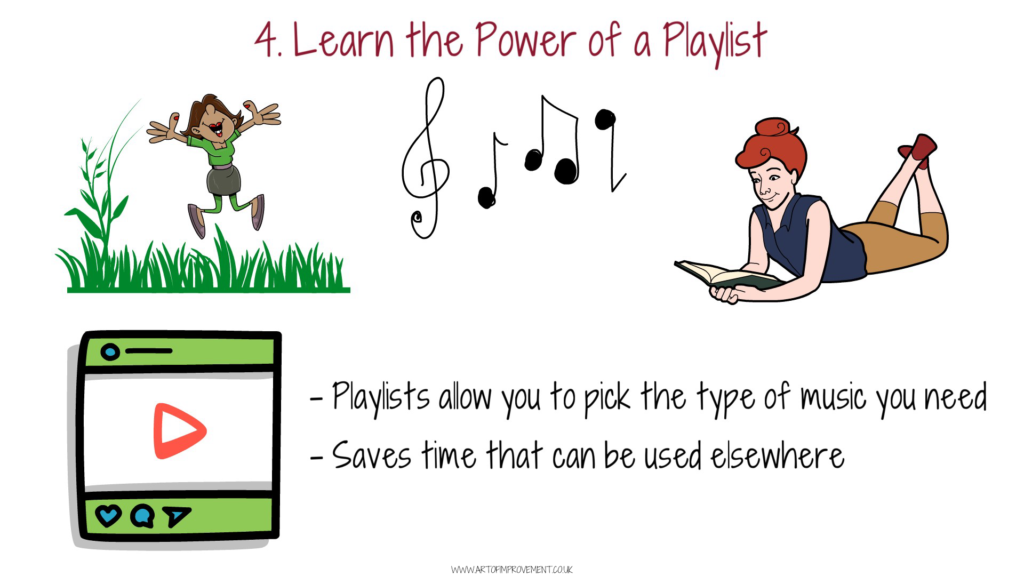 4. Learn the Power of a Playlist

- Playlists allow you to pick the type of music you need

- Saves time that can be used elsewhere

WWW.ARTOFIMPROVEMENT.CO.UK